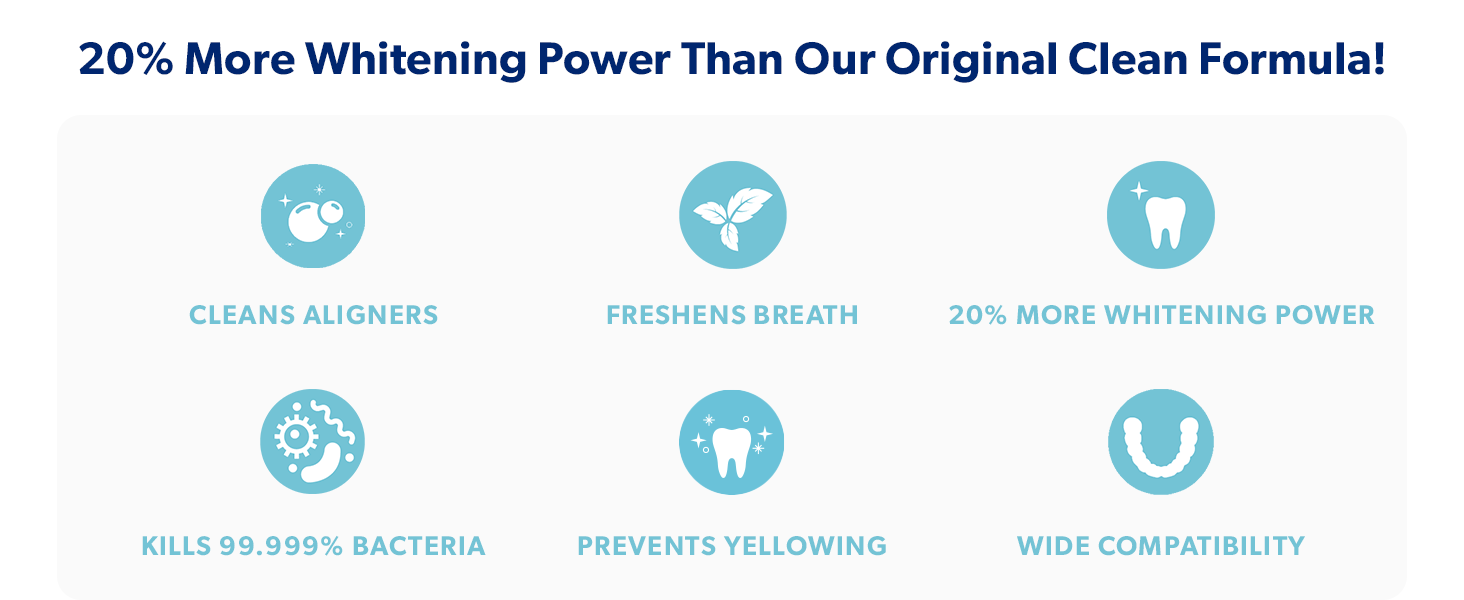 20% More Whitening Power Than Our Original Clean Formula!

CLEANS ALIGNERS

FRESHENS BREATH

20% MORE WHITENING POWER

KILLS 99.999% BACTERIA

PREVENTS YELLOWING

WIDE COMPATIBILITY